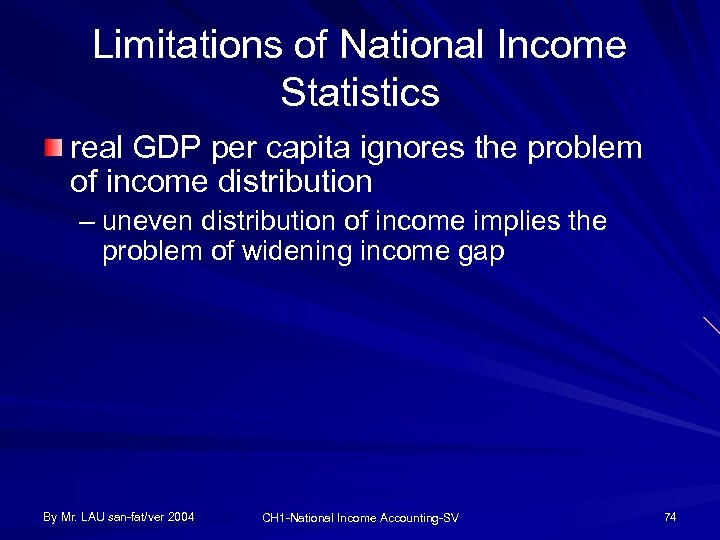 Limitations of National Income Statistics

real GDP per capita ignores the problem of income distribution

– uneven distribution of income implies the problem of widening income gap

By Mr. LAU san-fat/ver 2004

CH1-National Income Accounting-SV

74